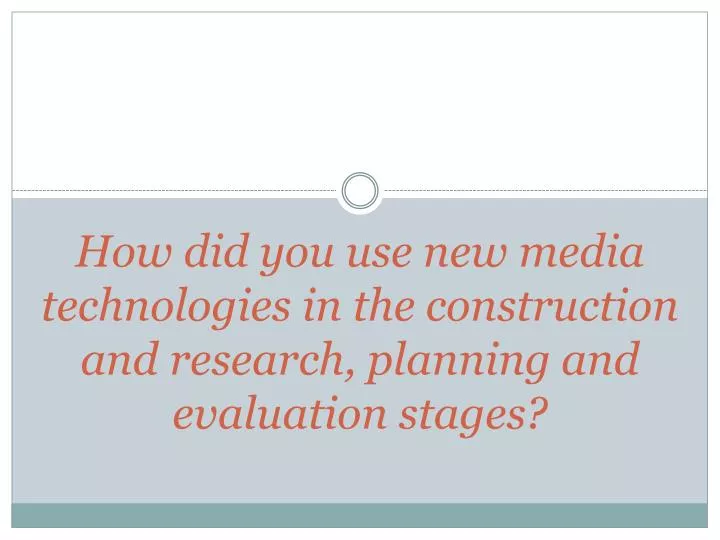 How did you use new media technologies in the construction and research, planning and evaluation stages?